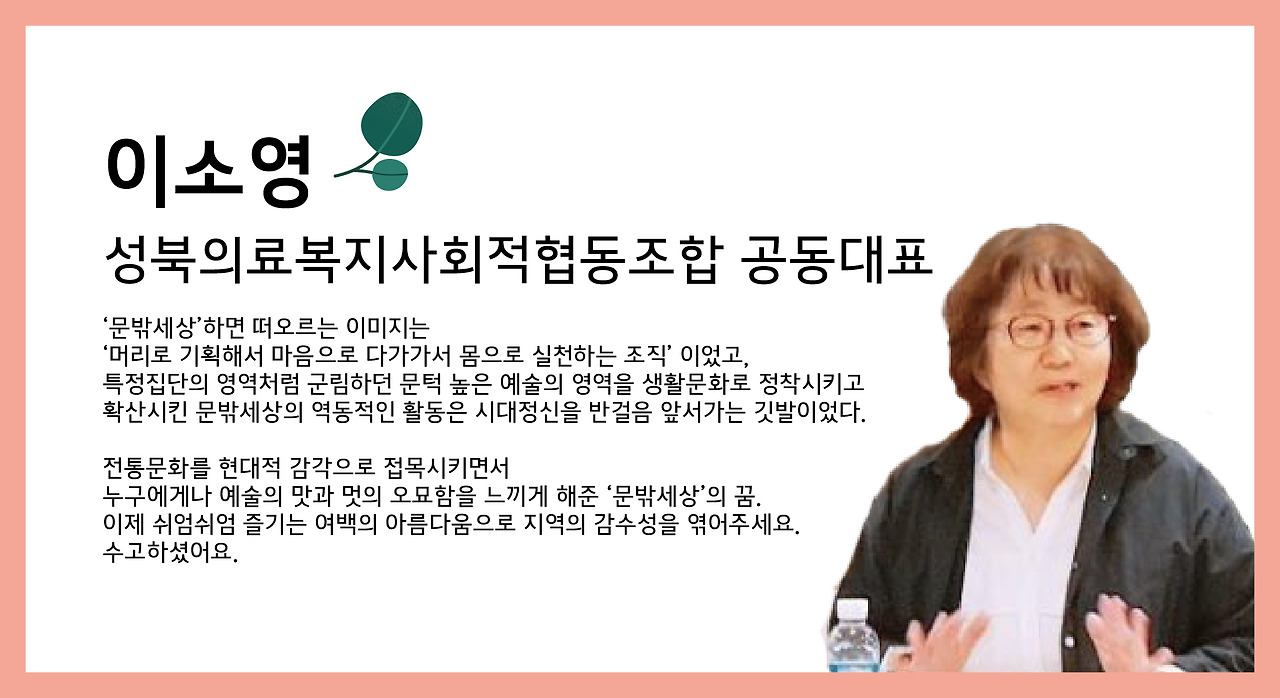 이소영

성북의료복지사회적협동조합 공동대표

‘문밖세상’하면 떠오르는 이미지는
‘머리로 기획해서 마음으로 다가가서 몸으로 실천하는 조직’ 이었고,
특정집단의 영역처럼 군림하던 문턱 높은 예술의 영역을 생활문화로 정착시키고
확산시킨 문밖세상의 역동적인 활동은 시대정신을 반걸음 앞서가는 깃발이었다.

전통문화를 현대적 감각으로 접목시키면서
누구에게나 예술의 맛과 멋의 오묘함을 느끼게 해준 ‘문밖세상’의 꿈.
이제 쉬엄쉬엄 즐기는 여백의 아름다움으로 지역의 감수성을 엮어주세요.
수고하셨어요.